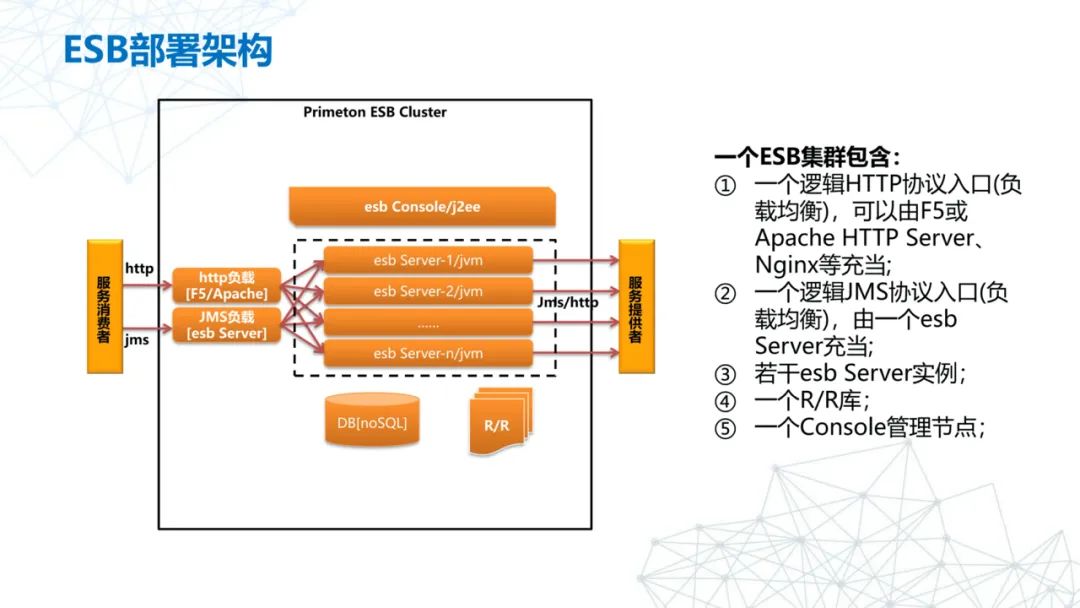 ESB部署架构

Primeton ESB Cluster

esb Console/j2ee

服务消费者

http

jms

http负载 [F5/Apache]

JMS负载 [esb Server]

esb Server-1/jvm

esb Server-2/jvm

......

esb Server-n/jvm

Jms/http

服务提供者

DB[noSQL]

R/R

一个ESB集群包含：
① 一个逻辑HTTP协议入口(负载均衡)，可以由F5或Apache HTTP Server、Nginx等充当;
② 一个逻辑JMS协议入口(负载均衡)，由一个esb Server充当;
③ 若干esb Server实例;
④ 一个R/R库;
⑤ 一个Console管理节点;